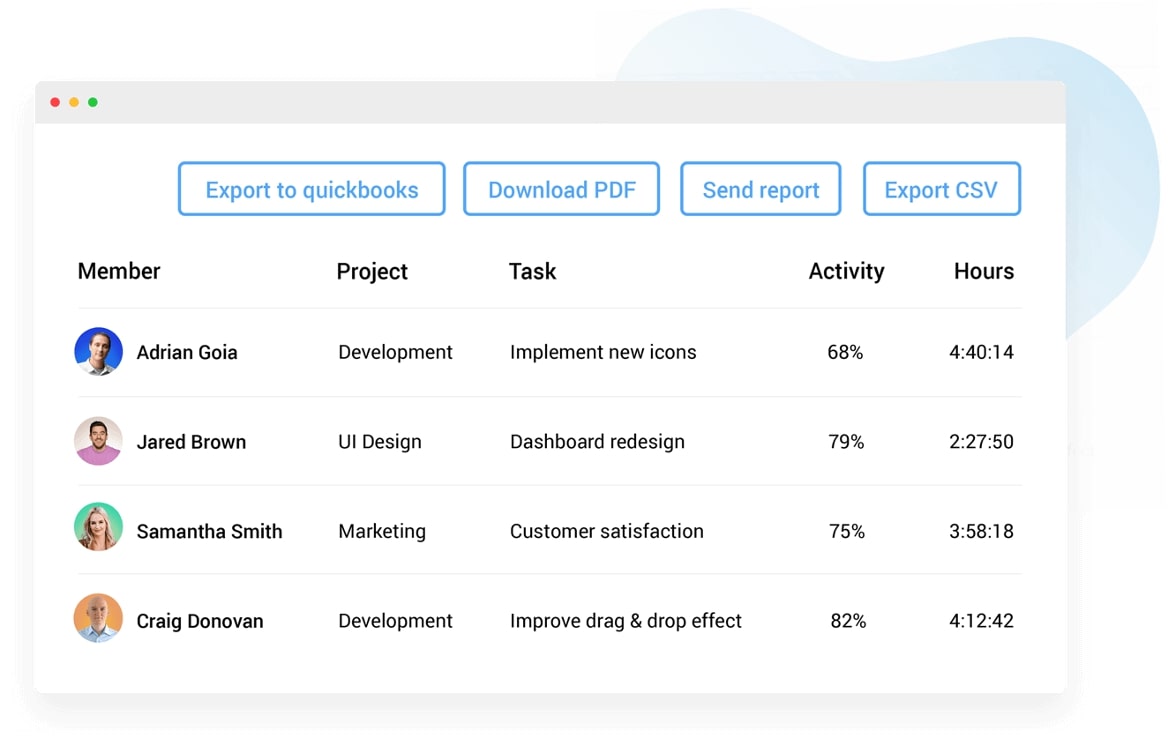 Export to quickbooks Download PDF Send report Export CSV

| Member | Project | Task | Activity | Hours |
|---|---|---|---|---|
| Adrian Goia | Development | Implement new icons | 68% | 4:40:14 |
| Jared Brown | UI Design | Dashboard redesign | 79% | 2:27:50 |
| Samantha Smith | Marketing | Customer satisfaction | 75% | 3:58:18 |
| Craig Donovan | Development | Improve drag & drop effect | 82% | 4:12:42 |